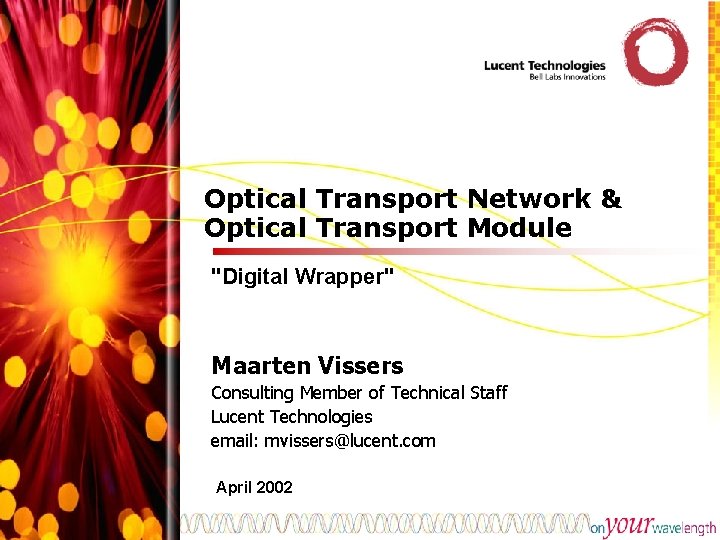 Lucent Technologies
Bell Labs Innovations

Optical Transport Network &
Optical Transport Module

"Digital Wrapper"

Maarten Vissers
Consulting Member of Technical Staff
Lucent Technologies
email: mvissers@lucent.com

April 2002

on your wavelength